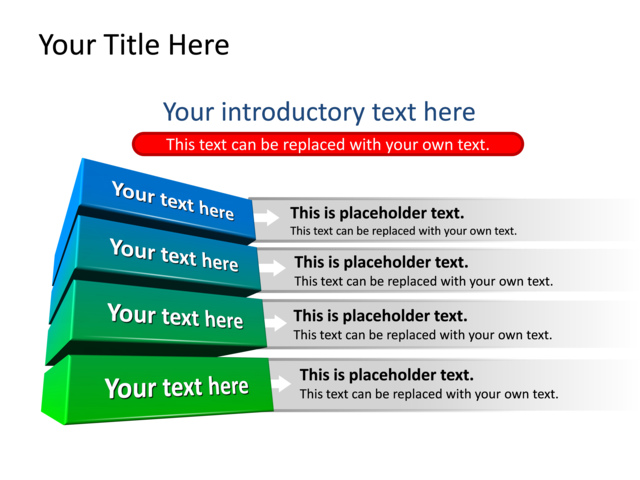 Your Title Here

Your introductory text here

This text can be replaced with your own text.

Your text here

This is placeholder text.
This text can be replaced with your own text.

Your text here

This is placeholder text.
This text can be replaced with your own text.

Your text here

This is placeholder text.
This text can be replaced with your own text.

Your text here

This is placeholder text.
This text can be replaced with your own text.